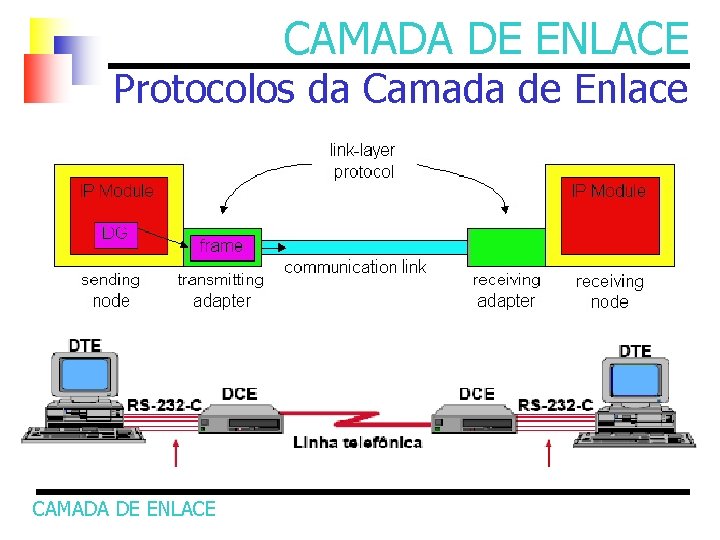 CAMADA DE ENLACE
Protocolos da Camada de Enlace

link-layer protocol

IP Module
DG
frame
communication link
IP Module

sending node
transmitting adapter
receiving adapter
receiving node

DTE
RS-232-C
DCE
Linha telefônica
DCE
RS-232-C
DTE

CAMADA DE ENLACE